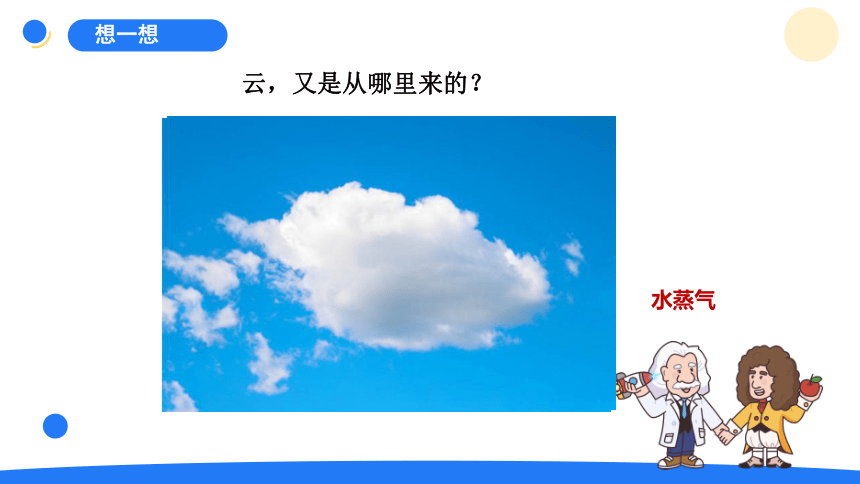 想一想

云，又是从哪里来的？

水蒸气